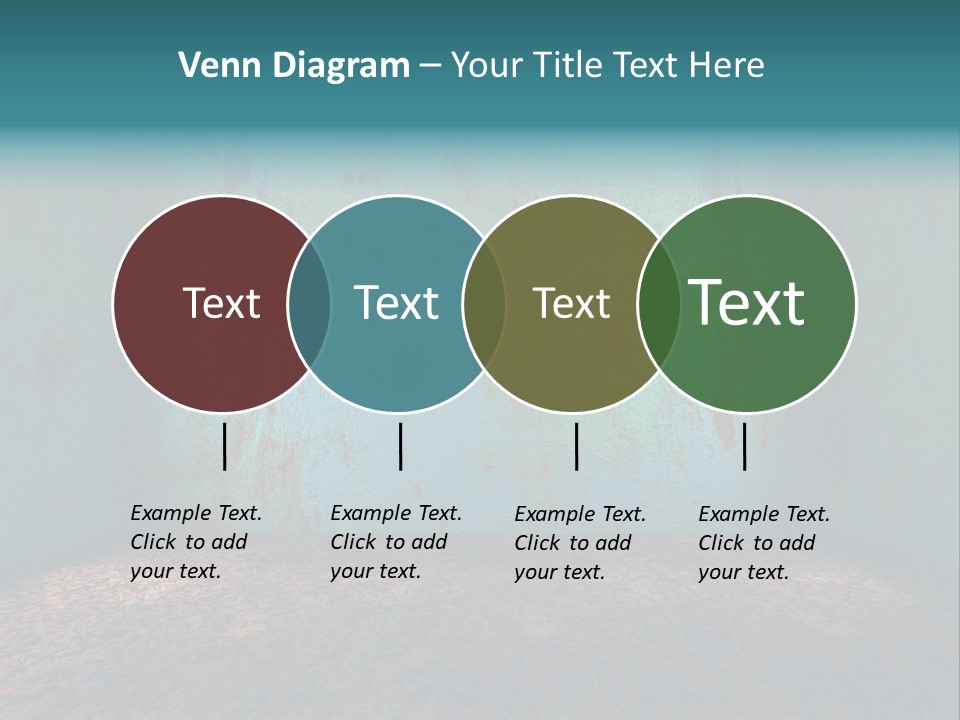 Venn Diagram – Your Title Text Here

Text

Text

Text

Text

Example Text. Click to add your text.

Example Text. Click to add your text.

Example Text. Click to add your text.

Example Text. Click to add your text.